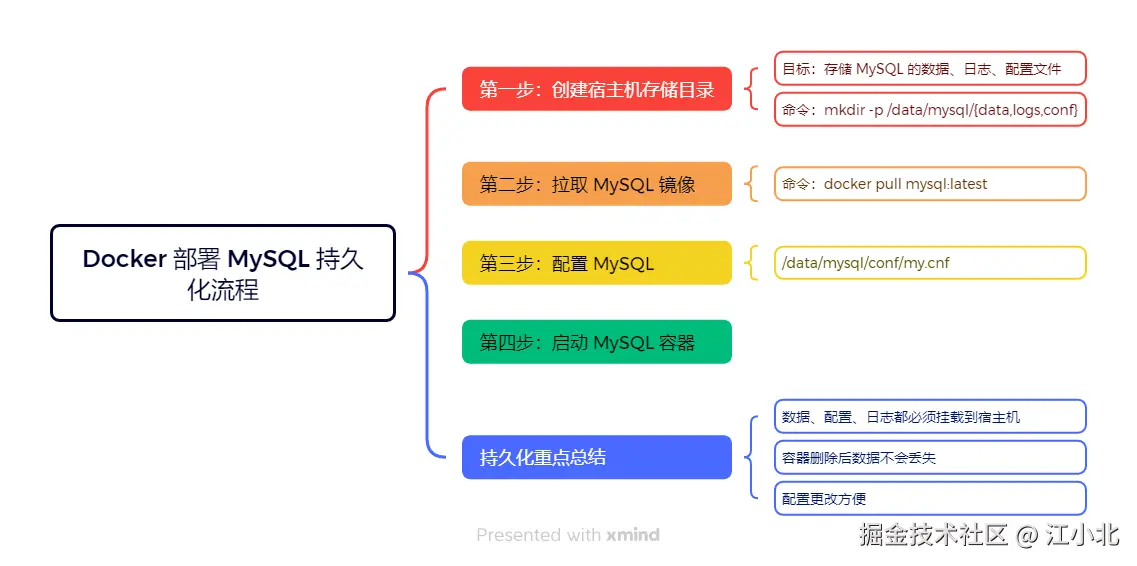 Docker 部署 MySQL 持久化流程

第一步：创建宿主机存储目录

目标：存储 MySQL 的数据、日志、配置文件

命令：mkdir -p /data/mysql/{data,logs,conf}

第二步：拉取 MySQL 镜像

命令：docker pull mysql:latest

第三步：配置 MySQL

/data/mysql/conf/my.cnf

第四步：启动 MySQL 容器

持久化重点总结

数据、配置、日志都必须挂载到宿主机

容器删除后数据不会丢失

配置更改方便

Presented with xmind

掘金技术社区 @ 江小北